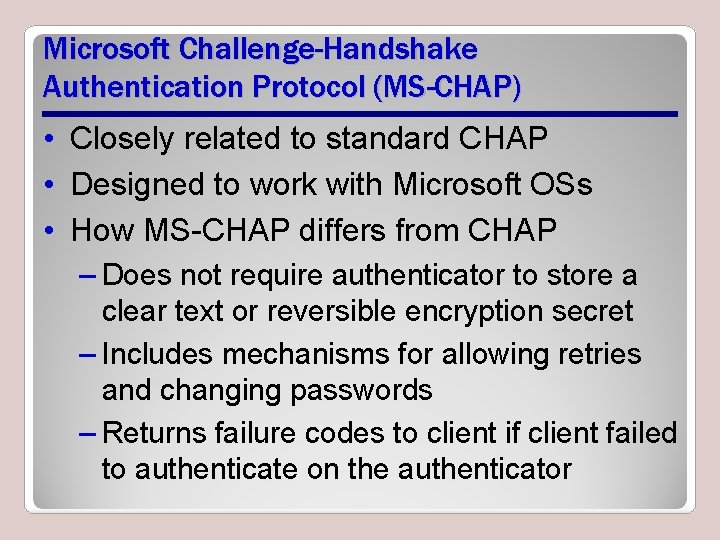 Microsoft Challenge-Handshake Authentication Protocol (MS-CHAP)

• Closely related to standard CHAP
• Designed to work with Microsoft OSs
• How MS-CHAP differs from CHAP
– Does not require authenticator to store a clear text or reversible encryption secret
– Includes mechanisms for allowing retries and changing passwords
– Returns failure codes to client if client failed to authenticate on the authenticator